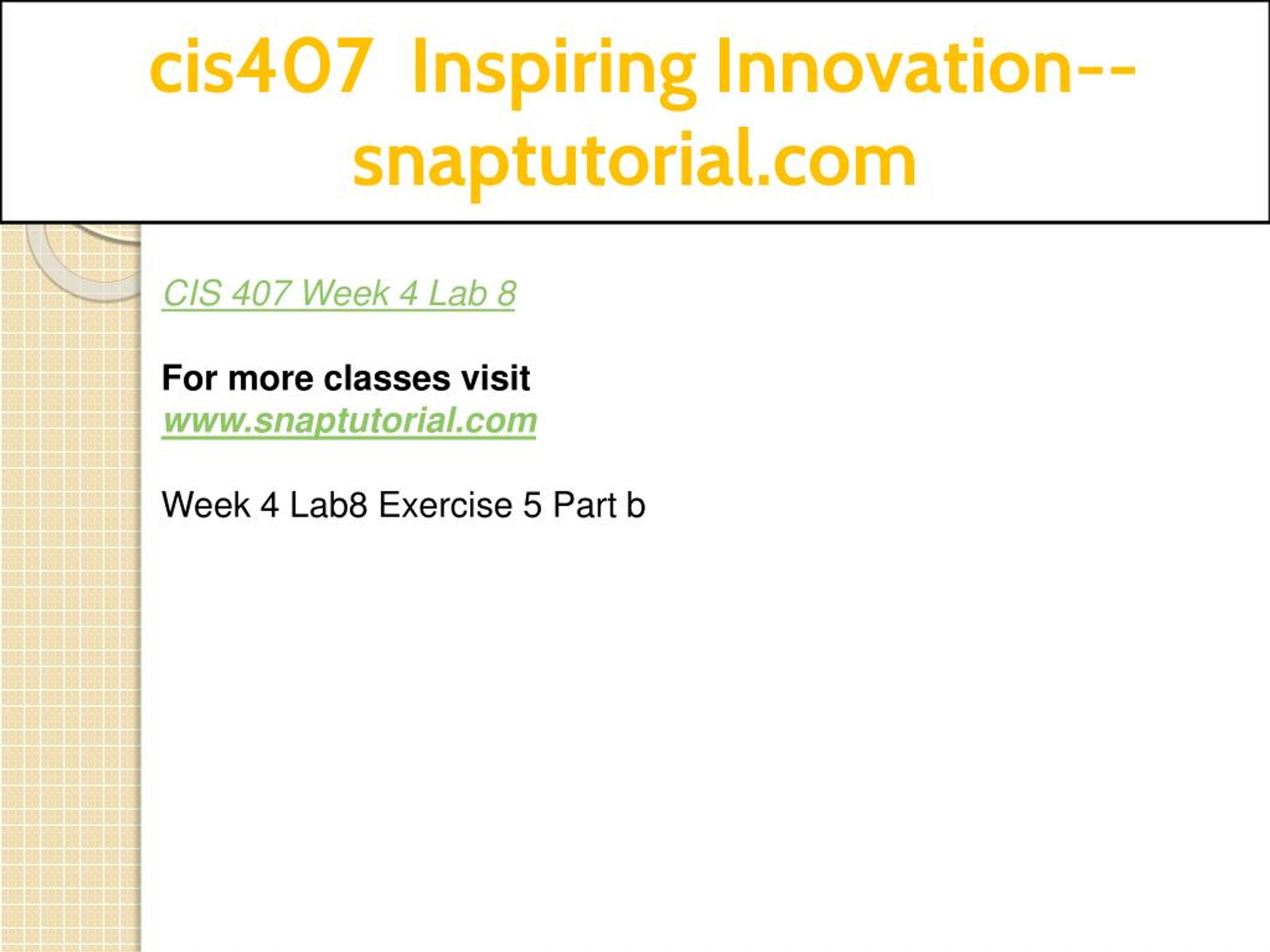 cis407 Inspiring Innovation--snaptutorial.com

CIS 407 Week 4 Lab 8

For more classes visit
www.snaptutorial.com

Week 4 Lab8 Exercise 5 Part b